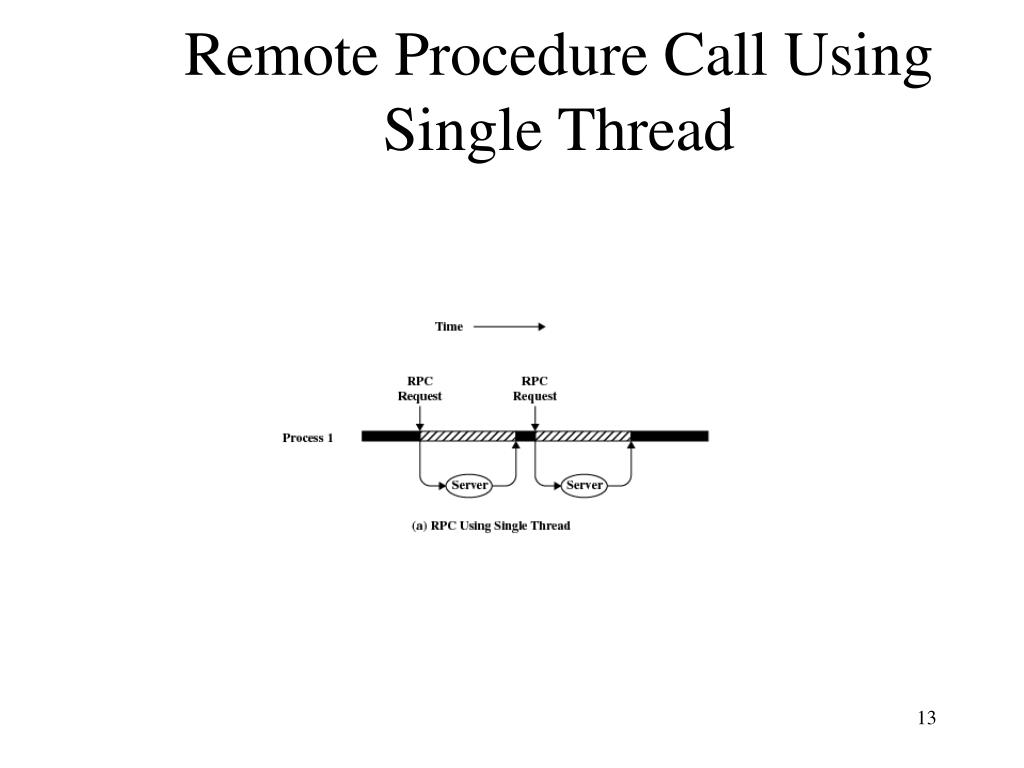 Remote Procedure Call Using Single Thread

Time

RPC Request

RPC Request

Process 1

Server

Server

(a) RPC Using Single Thread

13